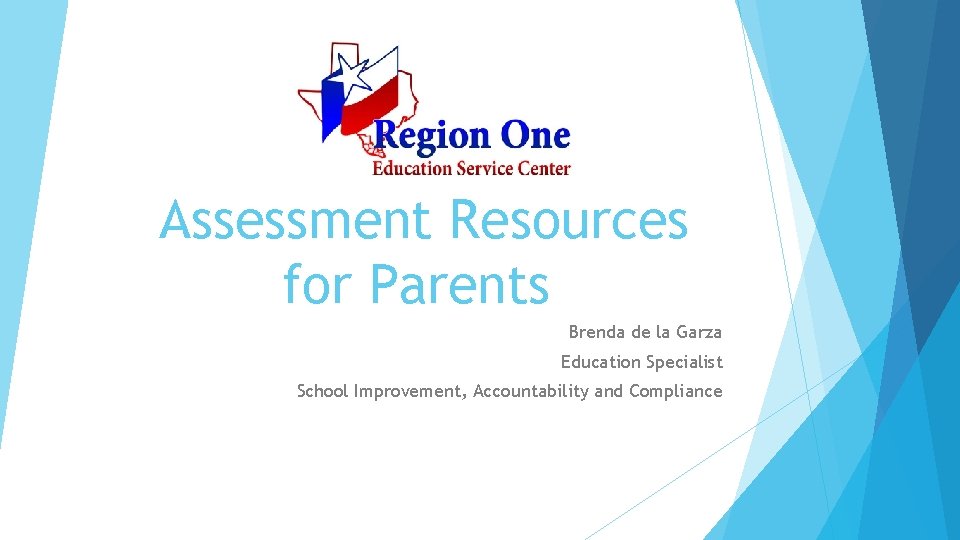 Region One
Education Service Center

Assessment Resources for Parents

Brenda de la Garza
Education Specialist
School Improvement, Accountability and Compliance